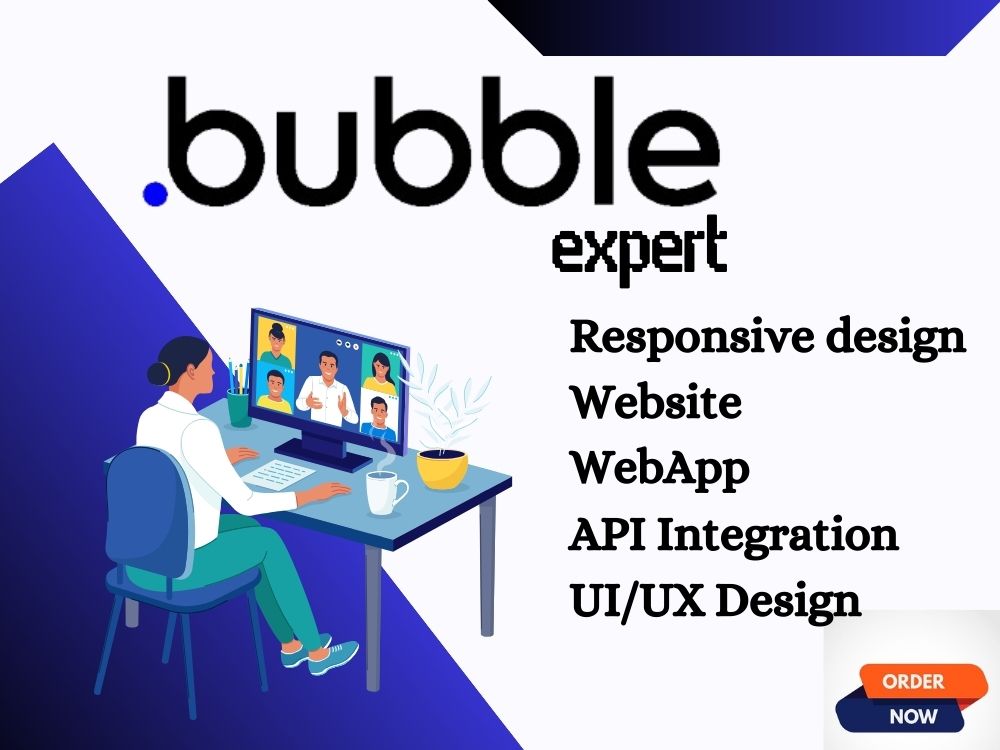 .bubble
expert

Responsive design
Website
WebApp
API Integration
UI/UX Design

ORDER
NOW